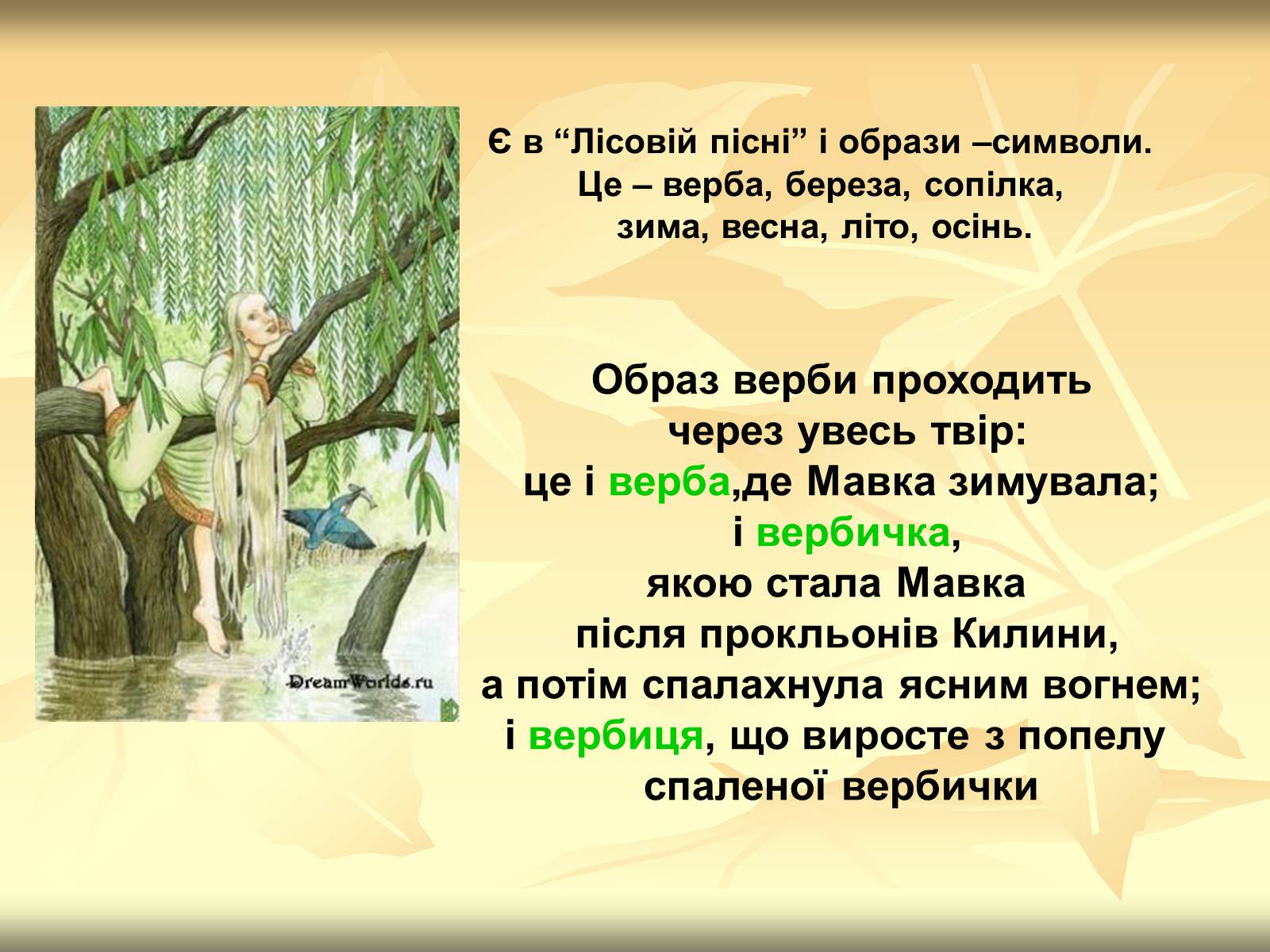 DreamWorlds.ru

Є в “Лісовій пісні” і образи –символи. Це – верба, береза, сопілка, зима, весна, літо, осінь.

Образ верби проходить через увесь твір: це і верба,де Мавка зимувала; і вербичка, якою стала Мавка після прокльонів Килини, а потім спалахнула ясним вогнем; і вербиця, що виросте з попелу спаленої вербички